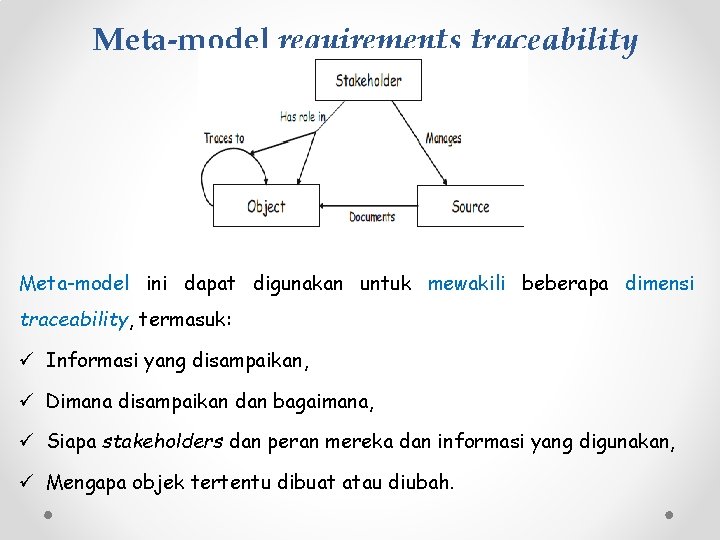 Meta-model requirements traceability

Stakeholder

Has role in

Traces to

Manages

Object

Documents

Source

Meta-model ini dapat digunakan untuk mewakili beberapa dimensi traceability, termasuk:

✓ Informasi yang disampaikan,

✓ Dimana disampaikan dan bagaimana,

✓ Siapa stakeholders dan peran mereka dan informasi yang digunakan,

✓ Mengapa objek tertentu dibuat atau diubah.